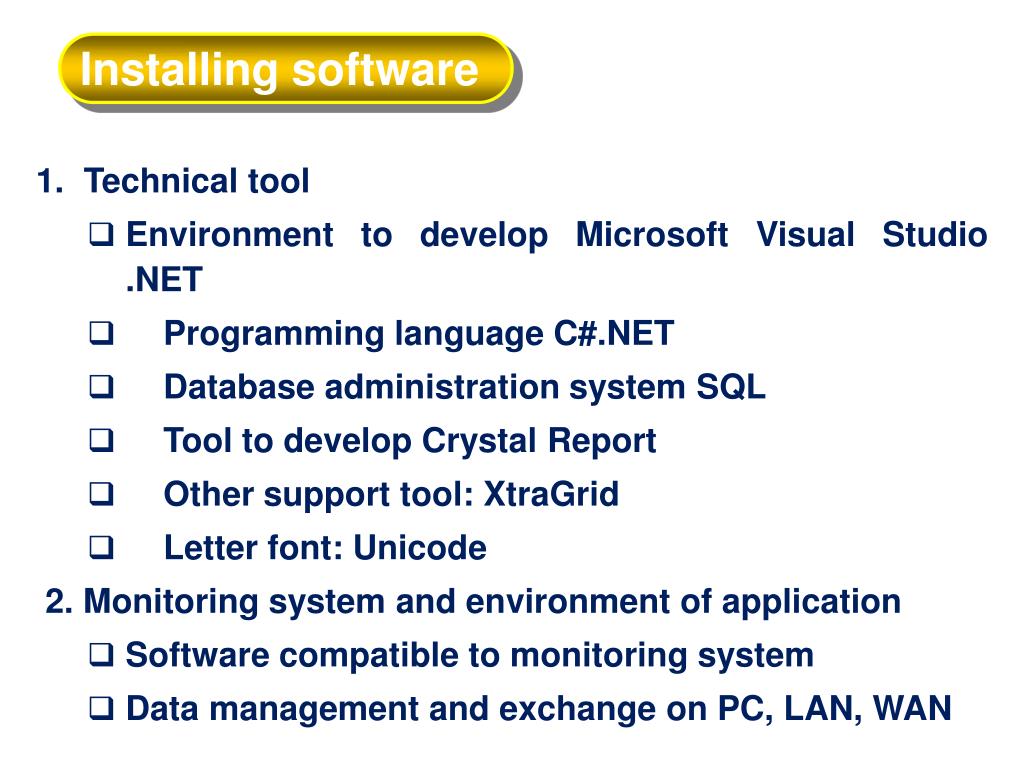 Installing software

1. Technical tool

❑ Environment to develop Microsoft Visual Studio .NET

❑ Programming language C#.NET

❑ Database administration system SQL

❑ Tool to develop Crystal Report

❑ Other support tool: XtraGrid

❑ Letter font: Unicode

2. Monitoring system and environment of application

❑ Software compatible to monitoring system

❑ Data management and exchange on PC, LAN, WAN